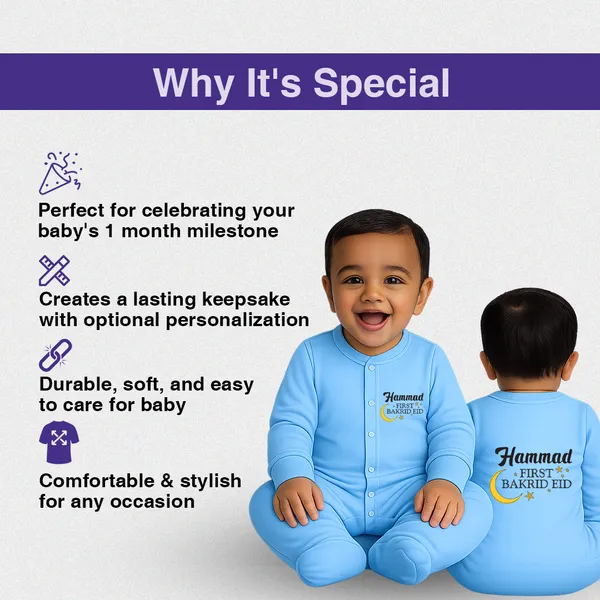 Why It's Special

Perfect for celebrating your baby's 1 month milestone

Creates a lasting keepsake with optional personalization

Durable, soft, and easy to care for baby

Comfortable & stylish for any occasion

Hammad
FIRST
BAKRID EID

Hammad
FIRST
BAKRID EID